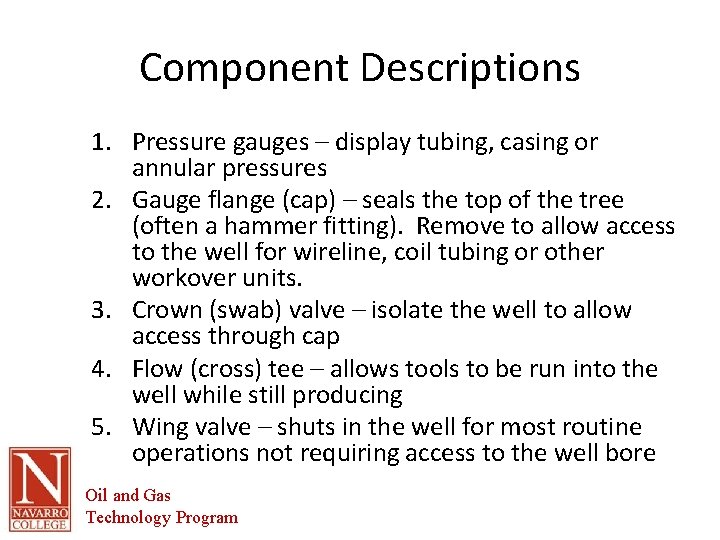 Component Descriptions

1. Pressure gauges – display tubing, casing or annular pressures
2. Gauge flange (cap) – seals the top of the tree (often a hammer fitting). Remove to allow access to the well for wireline, coil tubing or other workover units.
3. Crown (swab) valve – isolate the well to allow access through cap
4. Flow (cross) tee – allows tools to be run into the well while still producing
5. Wing valve – shuts in the well for most routine operations not requiring access to the well bore

N
NAVARRO COLLEGE

Oil and Gas
Technology Program